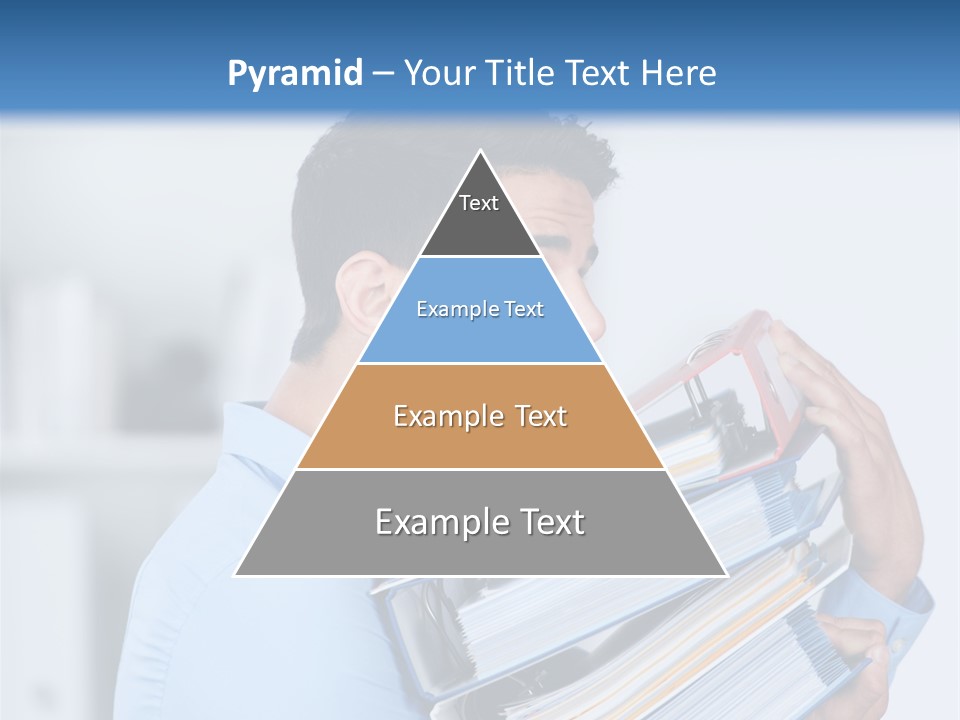 Pyramid – Your Title Text Here

Text

Example Text

Example Text

Example Text